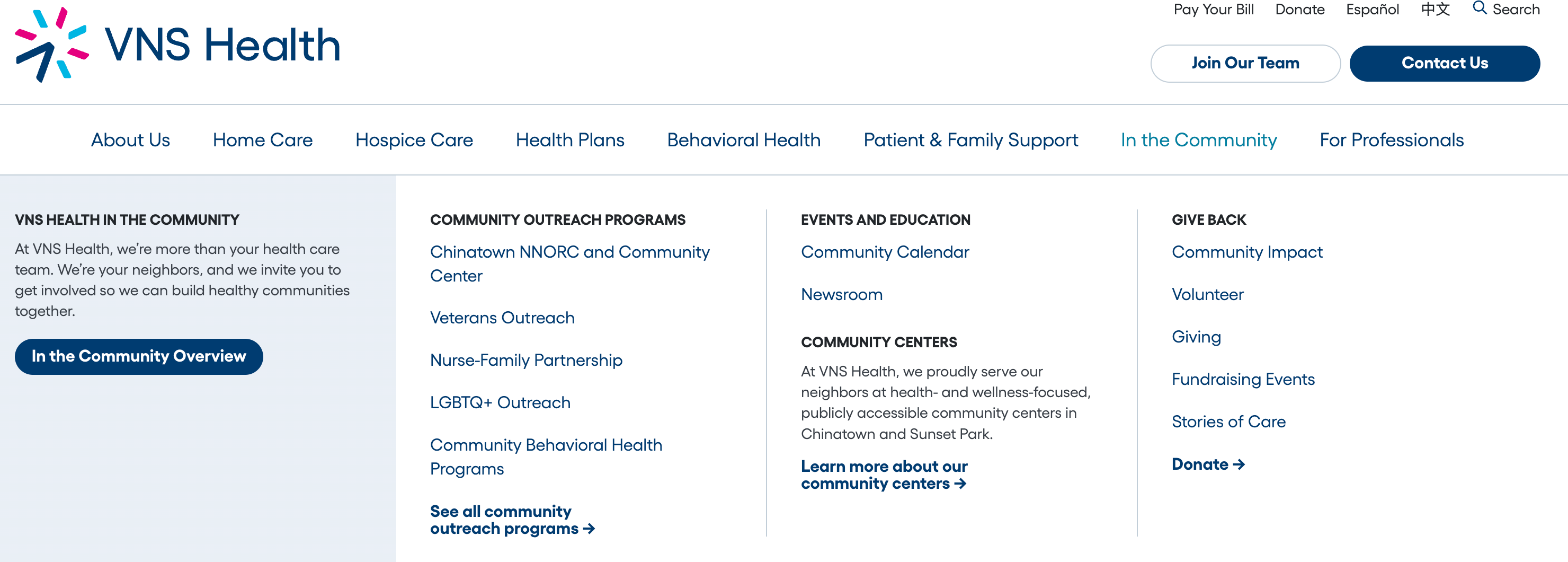 VNS Health

Pay Your Bill Donate Español 中文 Search

Join Our Team Contact Us

About Us Home Care Hospice Care Health Plans Behavioral Health Patient & Family Support In the Community For Professionals

VNS HEALTH IN THE COMMUNITY

At VNS Health, we're more than your health care team. We're your neighbors, and we invite you to get involved so we can build healthy communities together.

In the Community Overview

COMMUNITY OUTREACH PROGRAMS

Chinatown NNORC and Community Center

Veterans Outreach

Nurse-Family Partnership

LGBTQ+ Outreach

Community Behavioral Health Programs

See all community outreach programs →

EVENTS AND EDUCATION

Community Calendar

Newsroom

COMMUNITY CENTERS

At VNS Health, we proudly serve our neighbors at health- and wellness-focused, publicly accessible community centers in Chinatown and Sunset Park.

Learn more about our community centers →

GIVE BACK

Community Impact

Volunteer

Giving

Fundraising Events

Stories of Care

Donate →